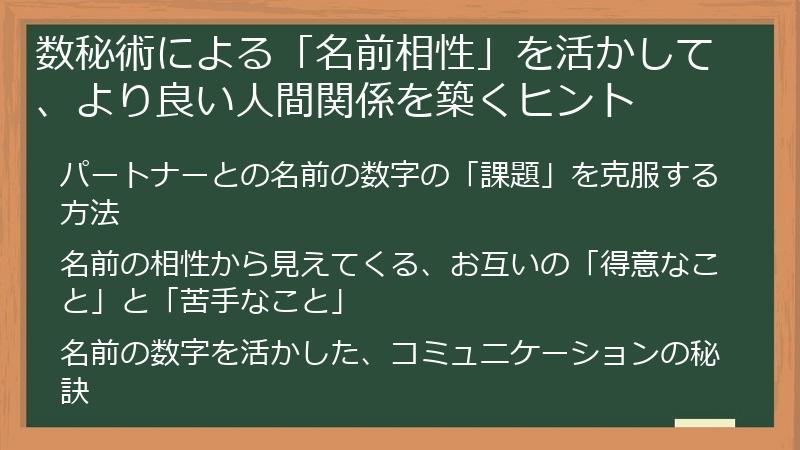 数秘術による「名前相性」を活かして、より良い人間関係を築くヒント

パートナーとの名前の数字の「課題」を克服する方法

名前の相性から見えてくる、お互いの「得意なこと」と「苦手なこと」

名前の数字を活かした、コミュニケーションの秘訣